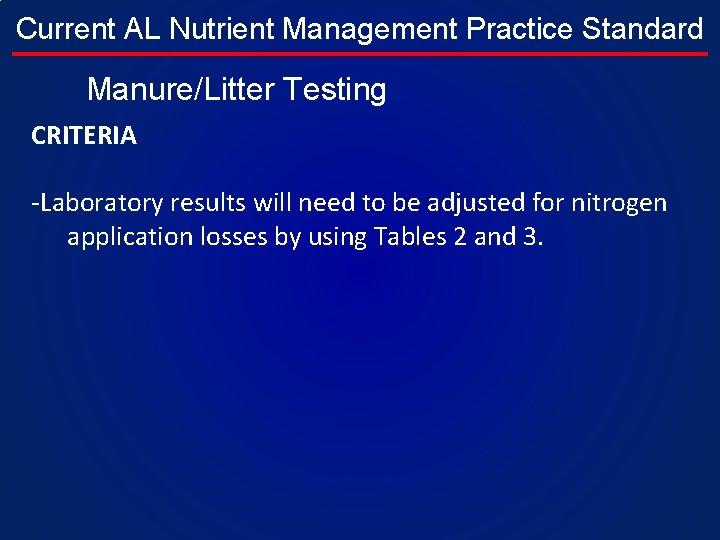 Current AL Nutrient Management Practice Standard

Manure/Litter Testing

CRITERIA

-Laboratory results will need to be adjusted for nitrogen application losses by using Tables 2 and 3.